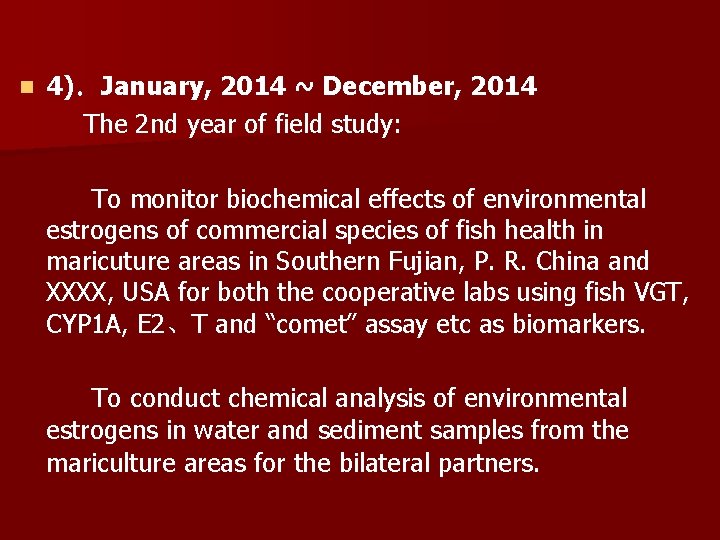 4). January, 2014 ~ December, 2014
The 2nd year of field study:

To monitor biochemical effects of environmental estrogens of commercial species of fish health in maricuture areas in Southern Fujian, P. R. China and XXXX, USA for both the cooperative labs using fish VGT, CYP1A, E2、T and “comet” assay etc as biomarkers.

To conduct chemical analysis of environmental estrogens in water and sediment samples from the mariculture areas for the bilateral partners.